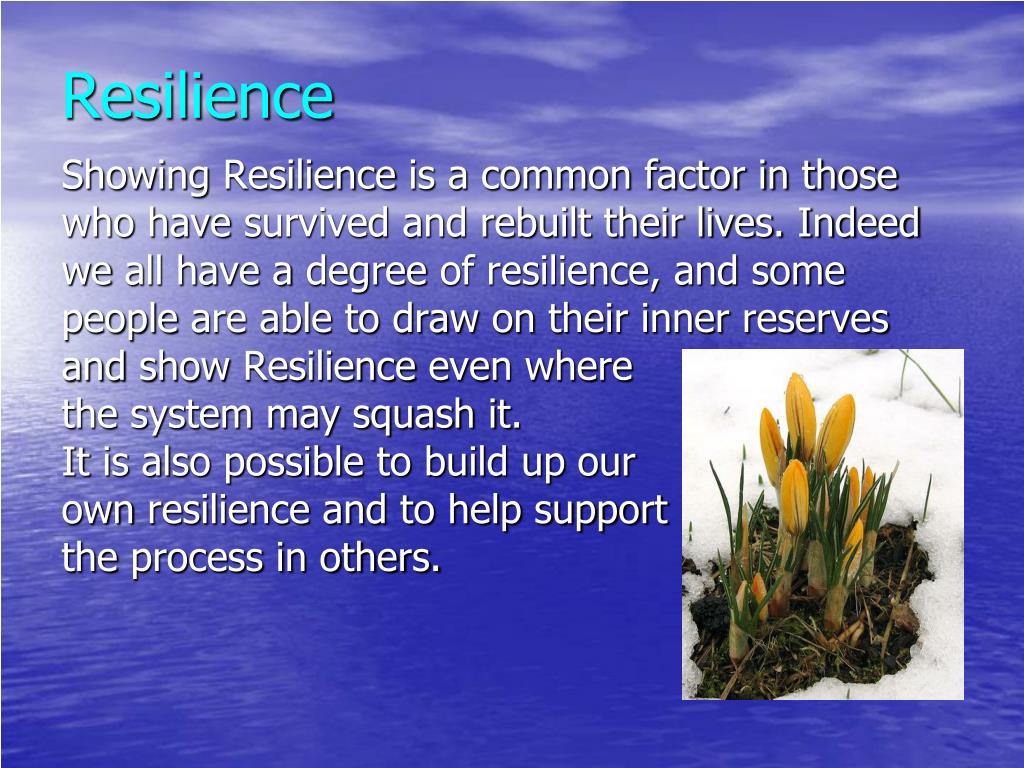 Resilience

Showing Resilience is a common factor in those who have survived and rebuilt their lives. Indeed we all have a degree of resilience, and some people are able to draw on their inner reserves and show Resilience even where the system may squash it.
It is also possible to build up our own resilience and to help support the process in others.